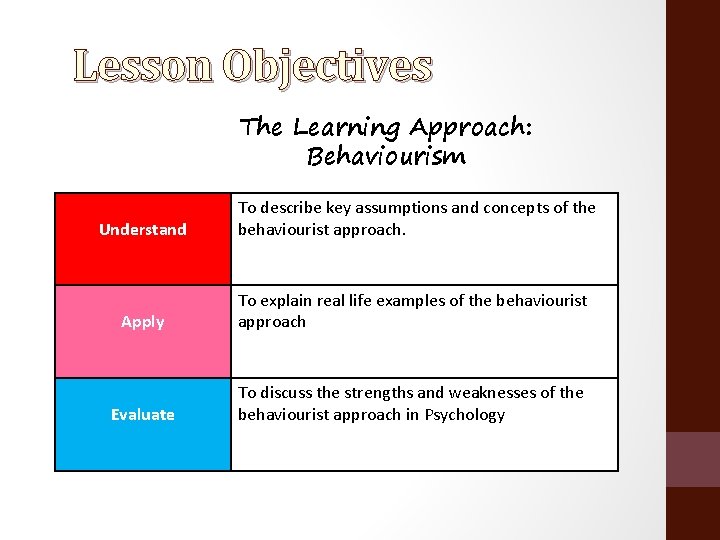 Lesson Objectives

The Learning Approach: Behaviourism

| Understand | To describe key assumptions and concepts of the behaviourist approach. |
|---|---|
| Apply | To explain real life examples of the behaviourist approach |
| Evaluate | To discuss the strengths and weaknesses of the behaviourist approach in Psychology |